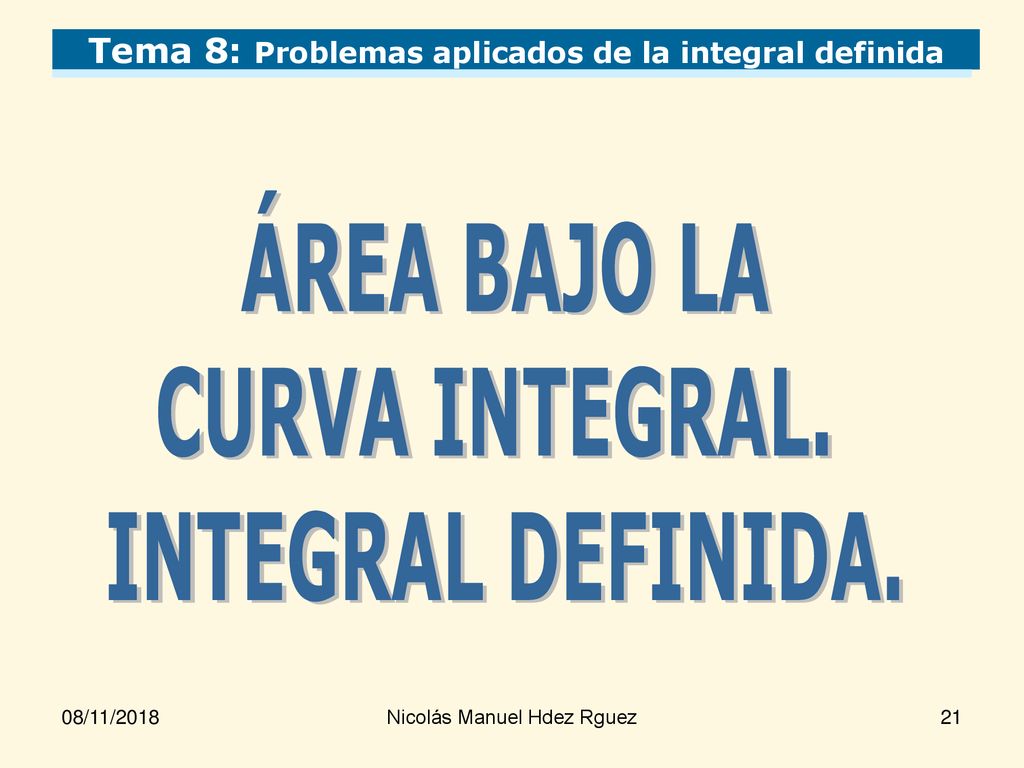 Tema 8: Problemas aplicados de la integral definida

ÁREA BAJO LA CURVA INTEGRAL. INTEGRAL DEFINIDA.

08/11/2018

Nicolás Manuel Hdez Rguez

21